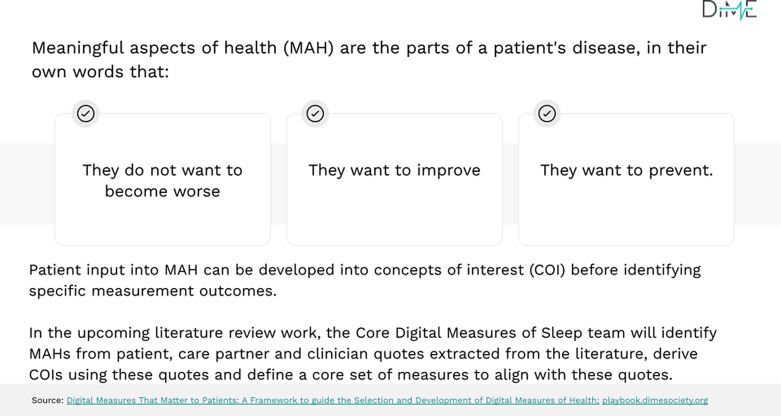 DiME

Meaningful aspects of health (MAH) are the parts of a patient's disease, in their own words that:

They do not want to become worse

They want to improve

They want to prevent.

Patient input into MAH can be developed into concepts of interest (COI) before identifying specific measurement outcomes.

In the upcoming literature review work, the Core Digital Measures of Sleep team will identify MAHs from patient, care partner and clinician quotes extracted from the literature, derive COIs using these quotes and define a core set of measures to align with these quotes.

Source: Digital Measures That Matter to Patients: A Framework to guide the Selection and Development of Digital Measures of Health; playbook.dimesociety.org